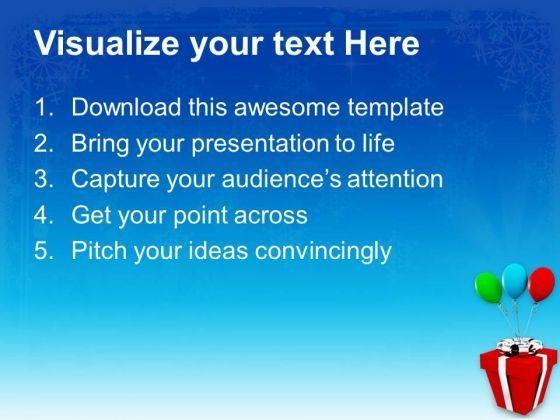 Visualize your text Here

1. Download this awesome template
2. Bring your presentation to life
3. Capture your audience's attention
4. Get your point across
5. Pitch your ideas convincingly